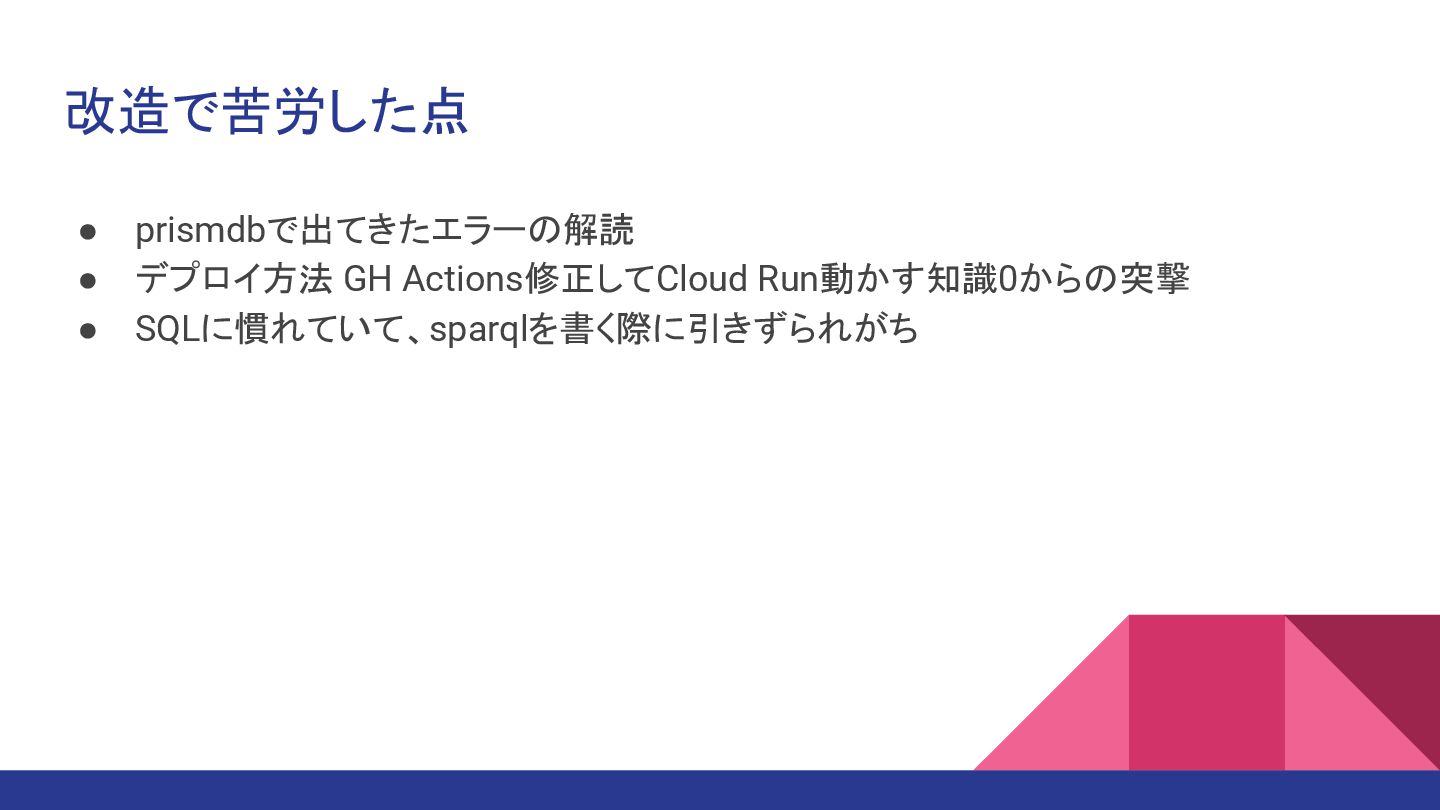 改造で苦労した点

● prismdbで出てきたエラーの解読
● デプロイ方法 GH Actions修正してCloud Run動かす知識0からの突撃
● SQLに慣れていて、sparqlを書く際に引きずられがち